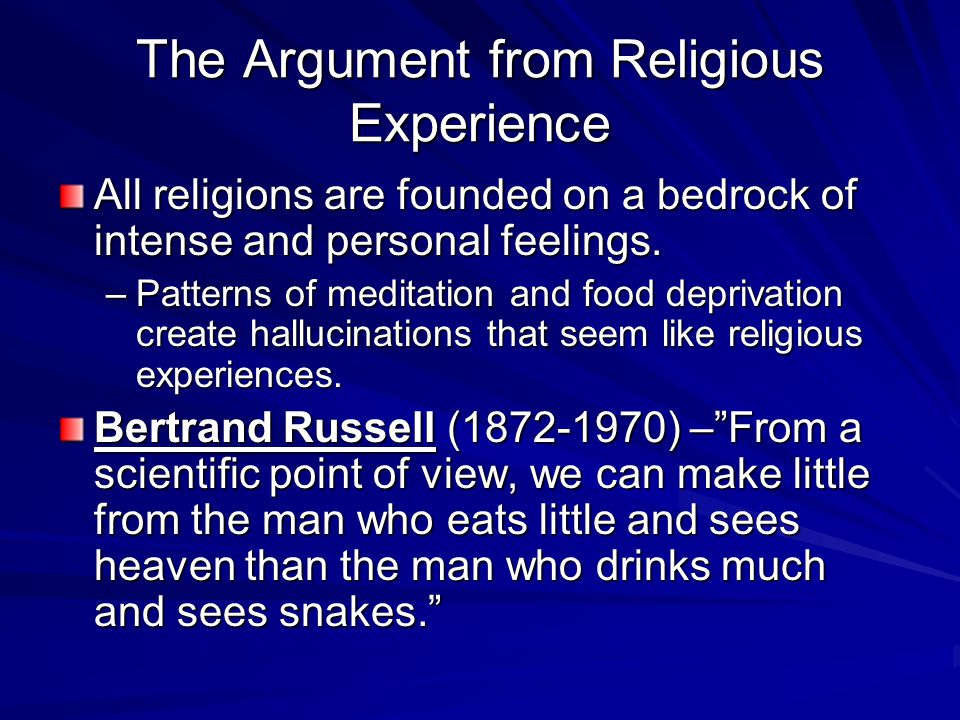 The Argument from Religious Experience

All religions are founded on a bedrock of intense and personal feelings.

– Patterns of meditation and food deprivation create hallucinations that seem like religious experiences.

Bertrand Russell (1872-1970) –”From a scientific point of view, we can make little from the man who eats little and sees heaven than the man who drinks much and sees snakes.”